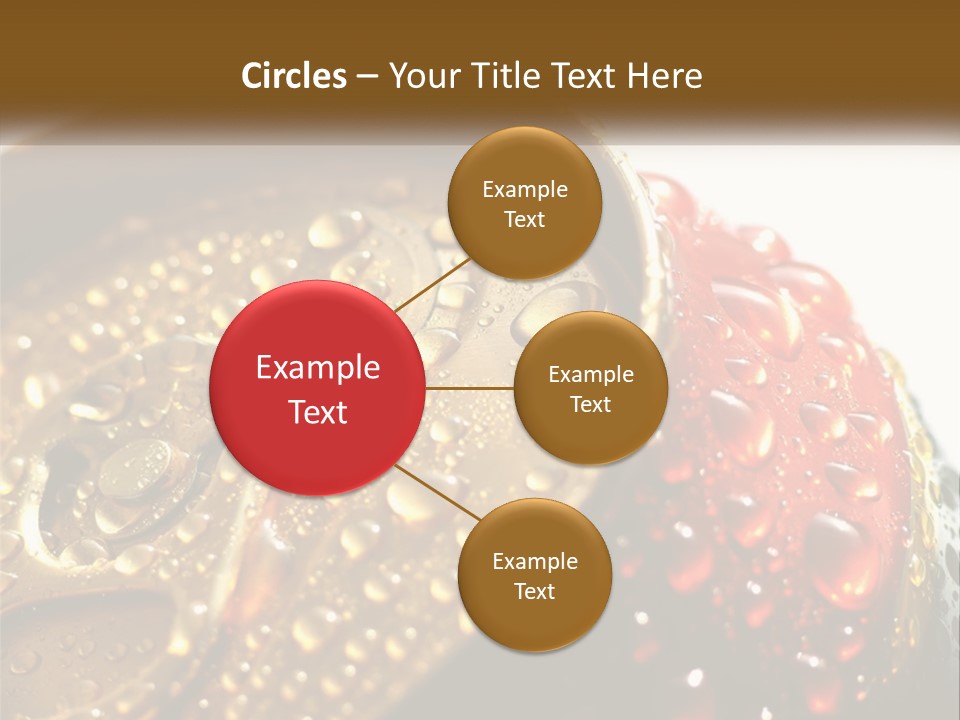 Circles – Your Title Text Here

Example Text

Example Text

Example Text

Example Text